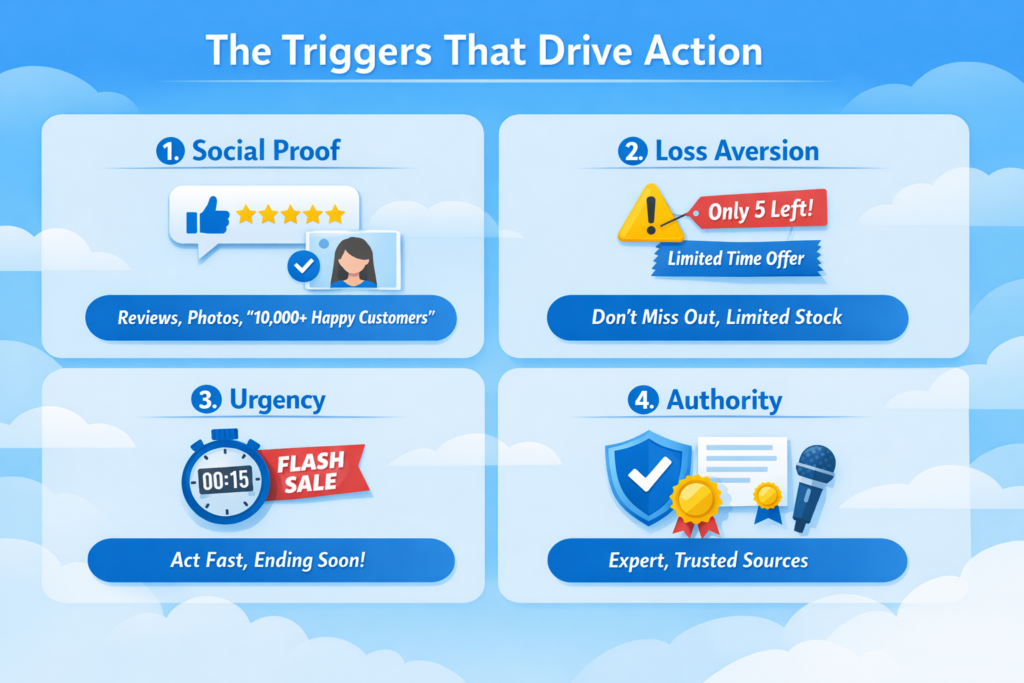 The Triggers That Drive Action

1. Social Proof

Reviews, Photos, "10,000+ Happy Customers"

2. Loss Aversion

Only 5 Left!

Limited Time Offer

Don't Miss Out, Limited Stock

3. Urgency

00:15

FLASH SALE

Act Fast, Ending Soon!

4. Authority

Expert, Trusted Sources